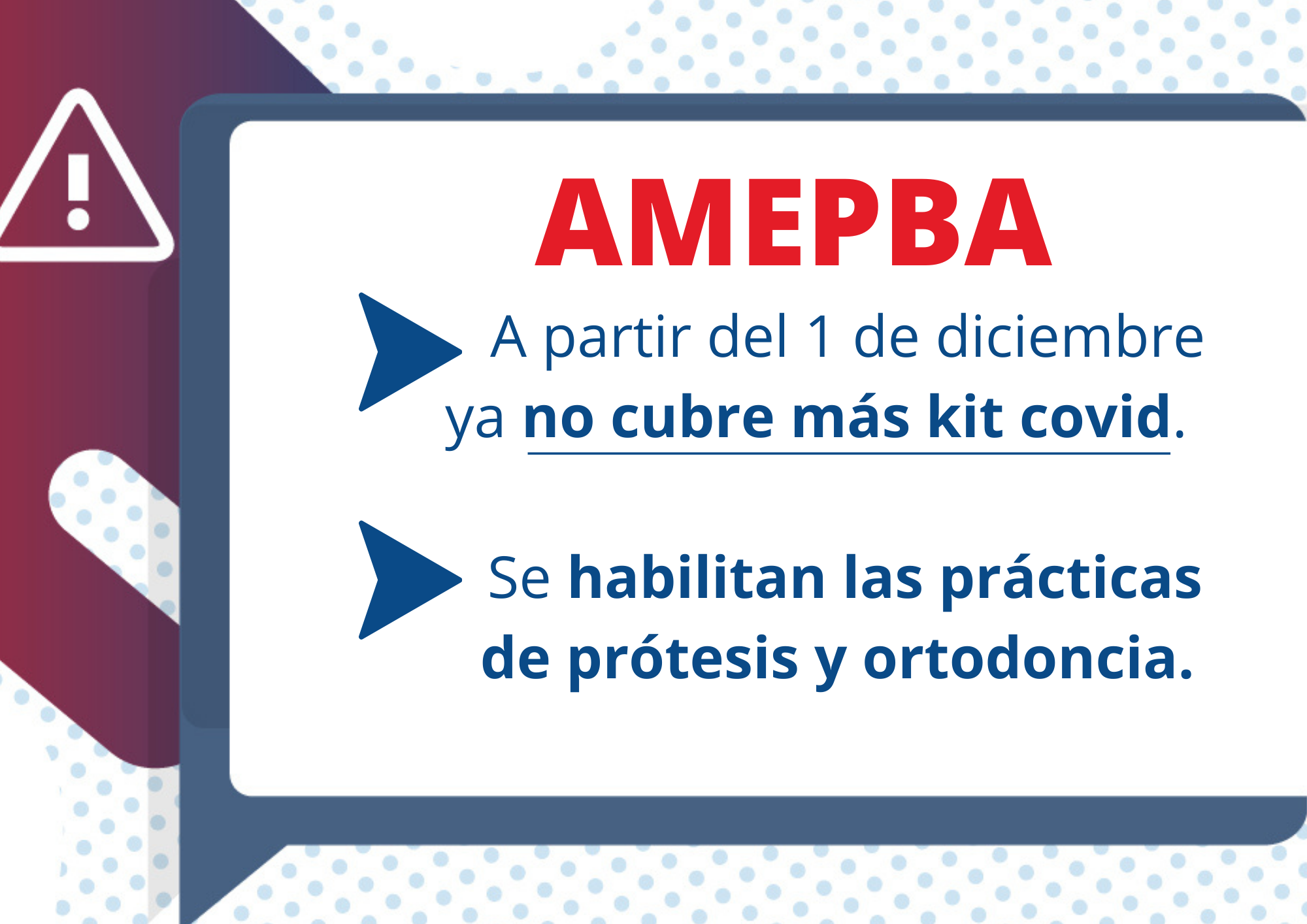 AMEPBA

A partir del 1 de diciembre ya no cubre más kit covid.

Se habilitan las prácticas de prótesis y ortodoncia.